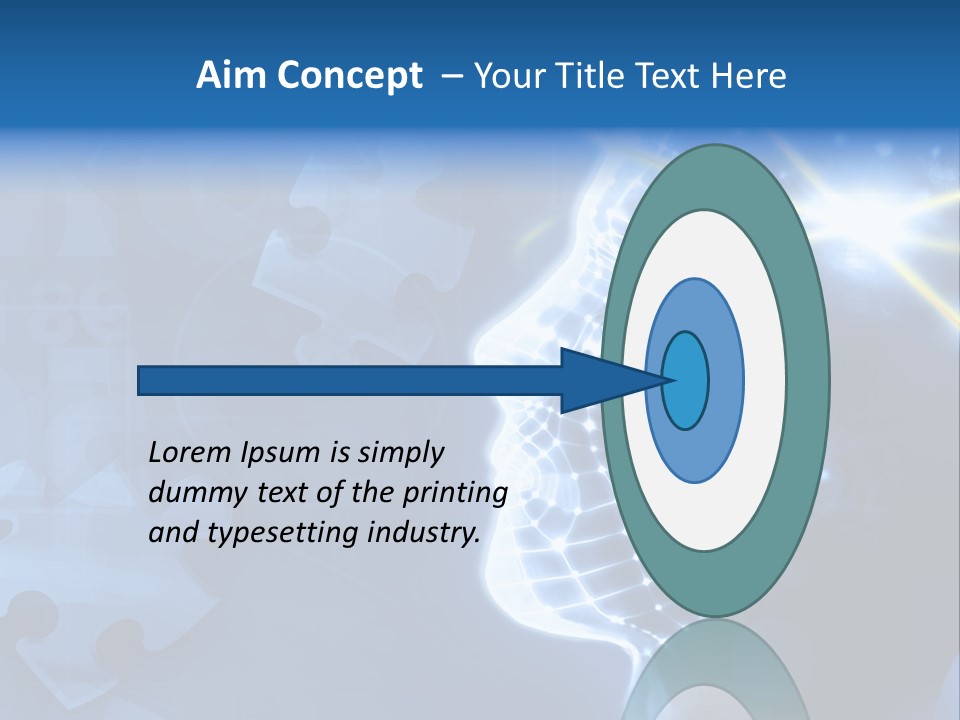 Aim Concept – Your Title Text Here

Lorem Ipsum is simply dummy text of the printing and typesetting industry.